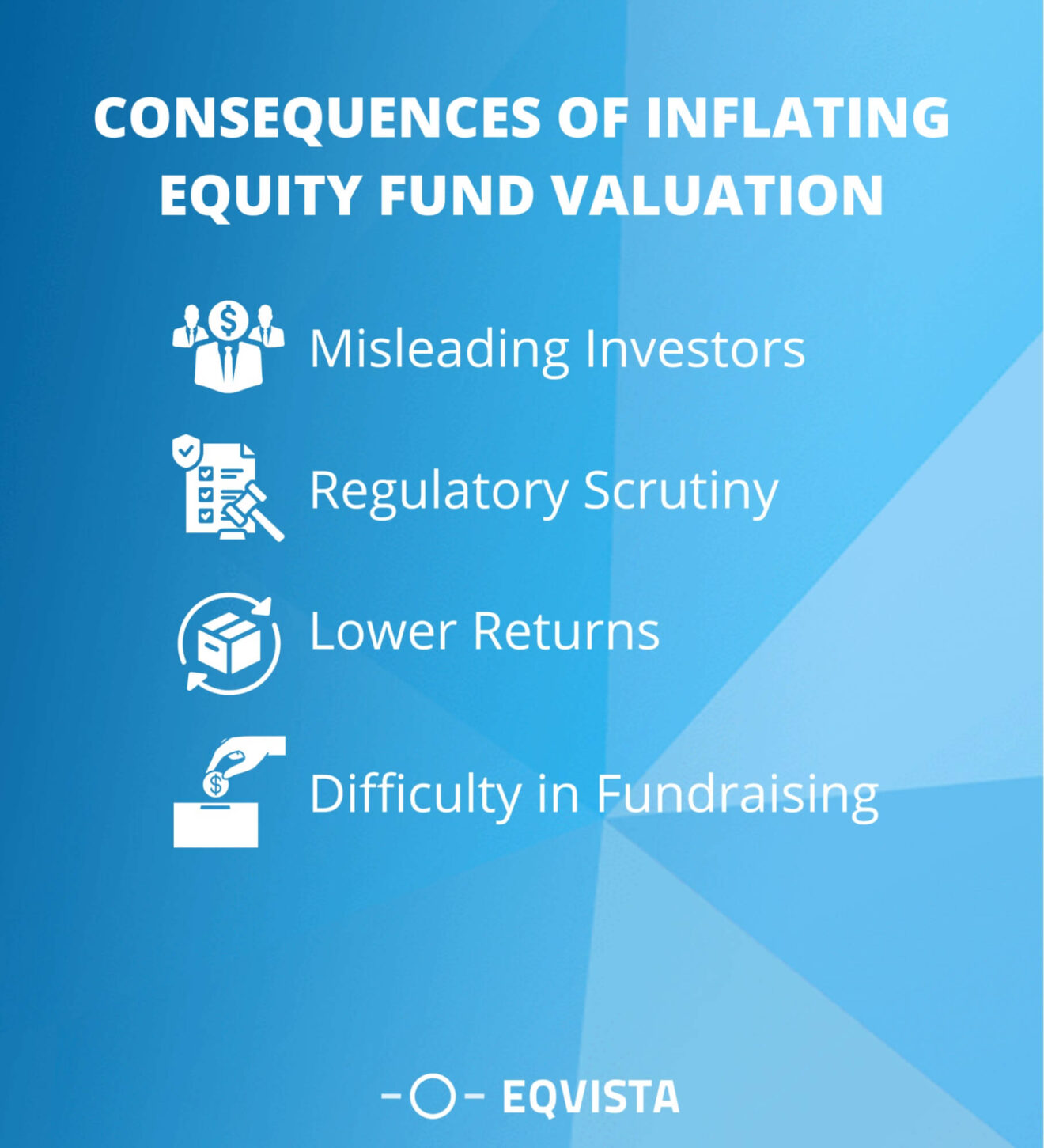 CONSEQUENCES OF INFLATING EQUITY FUND VALUATION

Misleading Investors

Regulatory Scrutiny

Lower Returns

Difficulty in Fundraising

EQVISTA